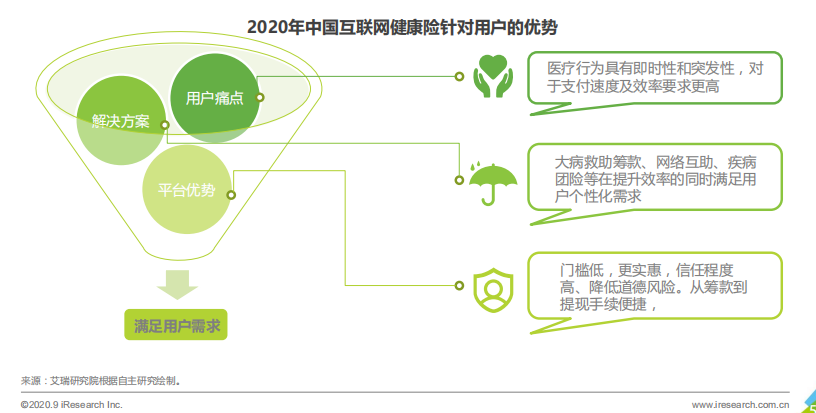 2020年中国互联网健康险针对用户的优势

用户痛点

解决方案

平台优势

满足用户需求

医疗行为具有即时性和突发性，对于支付速度及效率要求更高

大病救助筹款、网络互助、疾病团险等在提升效率的同时满足用户个性化需求

门槛低，更实惠，信任程度高、降低道德风险。从筹款到提现手续便捷，

来源：艾瑞研究院根据自主研究绘制。

©2020.9 iResearch Inc.

www.iresearch.com.cn